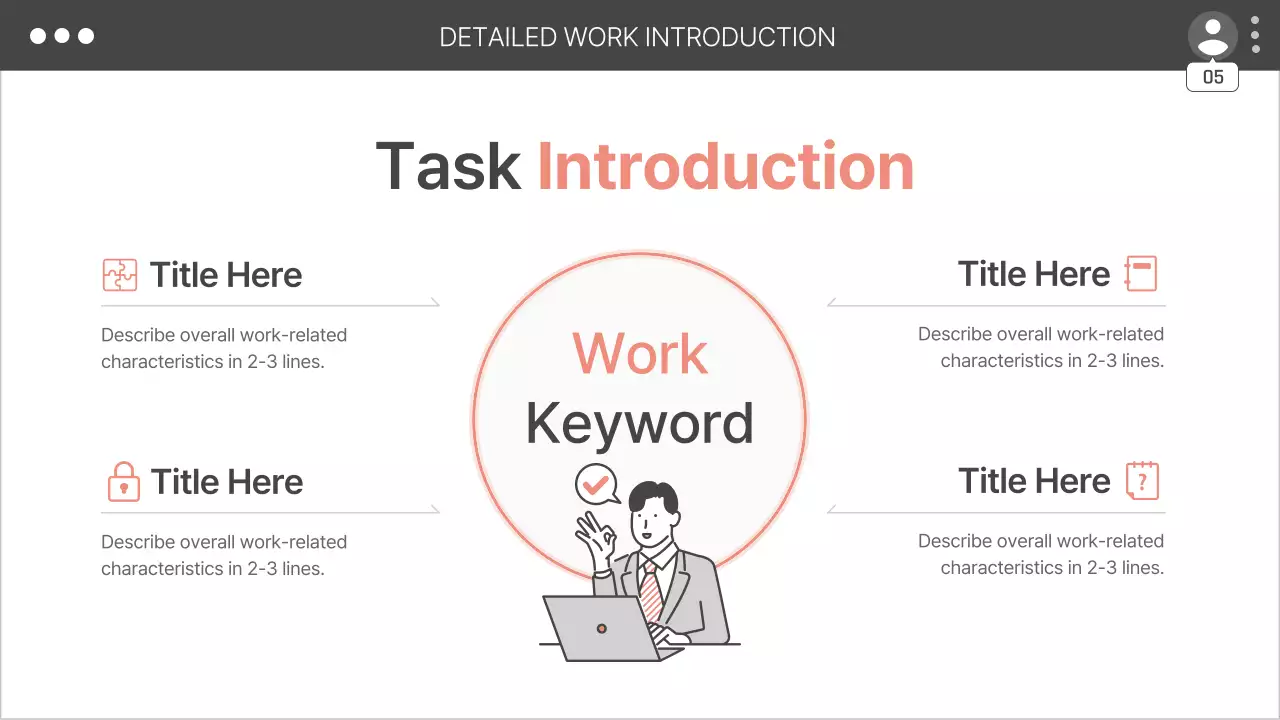 DETAILED WORK INTRODUCTION

05

Task Introduction

Title Here

Describe overall work-related characteristics in 2-3 lines.

Title Here

Describe overall work-related characteristics in 2-3 lines.

Work Keyword

Title Here

Describe overall work-related characteristics in 2-3 lines.

Title Here

Describe overall work-related characteristics in 2-3 lines.